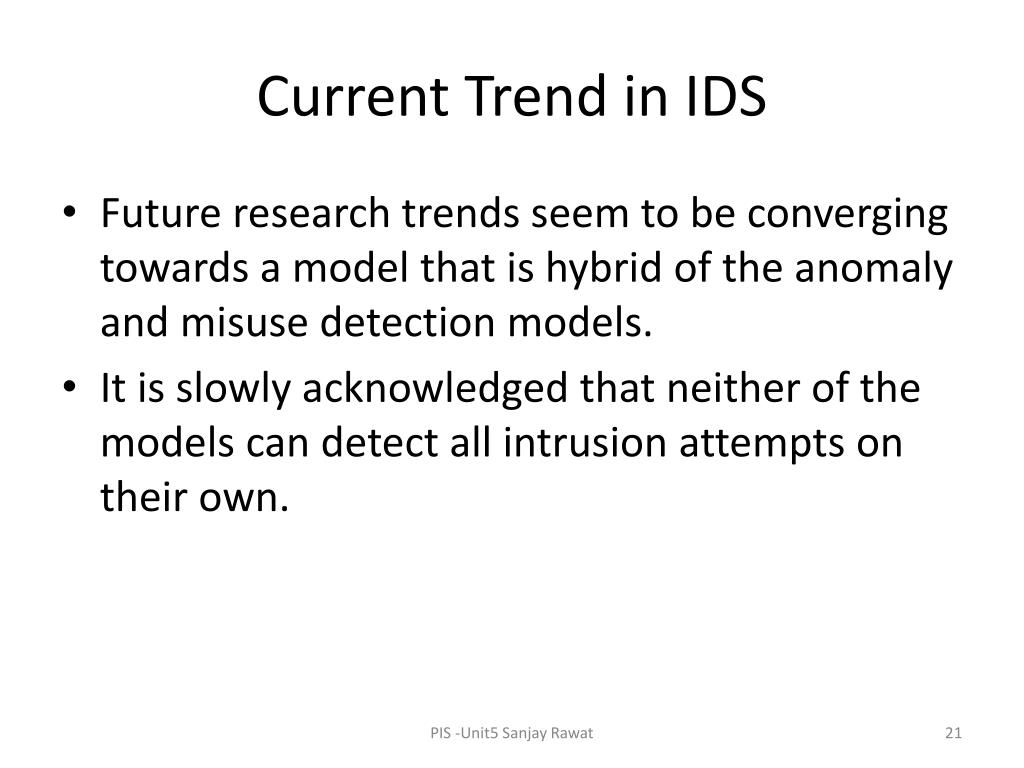 Current Trend in IDS

• Future research trends seem to be converging towards a model that is hybrid of the anomaly and misuse detection models.
• It is slowly acknowledged that neither of the models can detect all intrusion attempts on their own.

PIS -Unit5 Sanjay Rawat

21